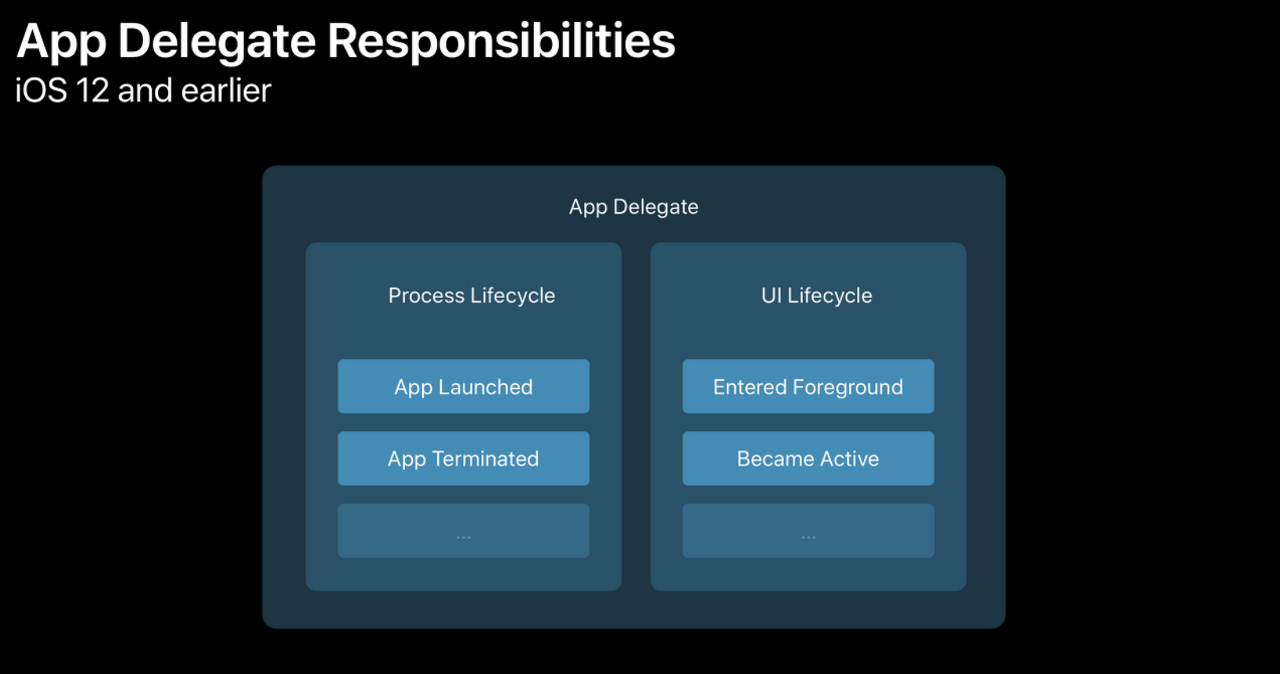 App Delegate Responsibilities
iOS 12 and earlier

App Delegate

Process Lifecycle

App Launched

App Terminated

...

UI Lifecycle

Entered Foreground

Became Active

...